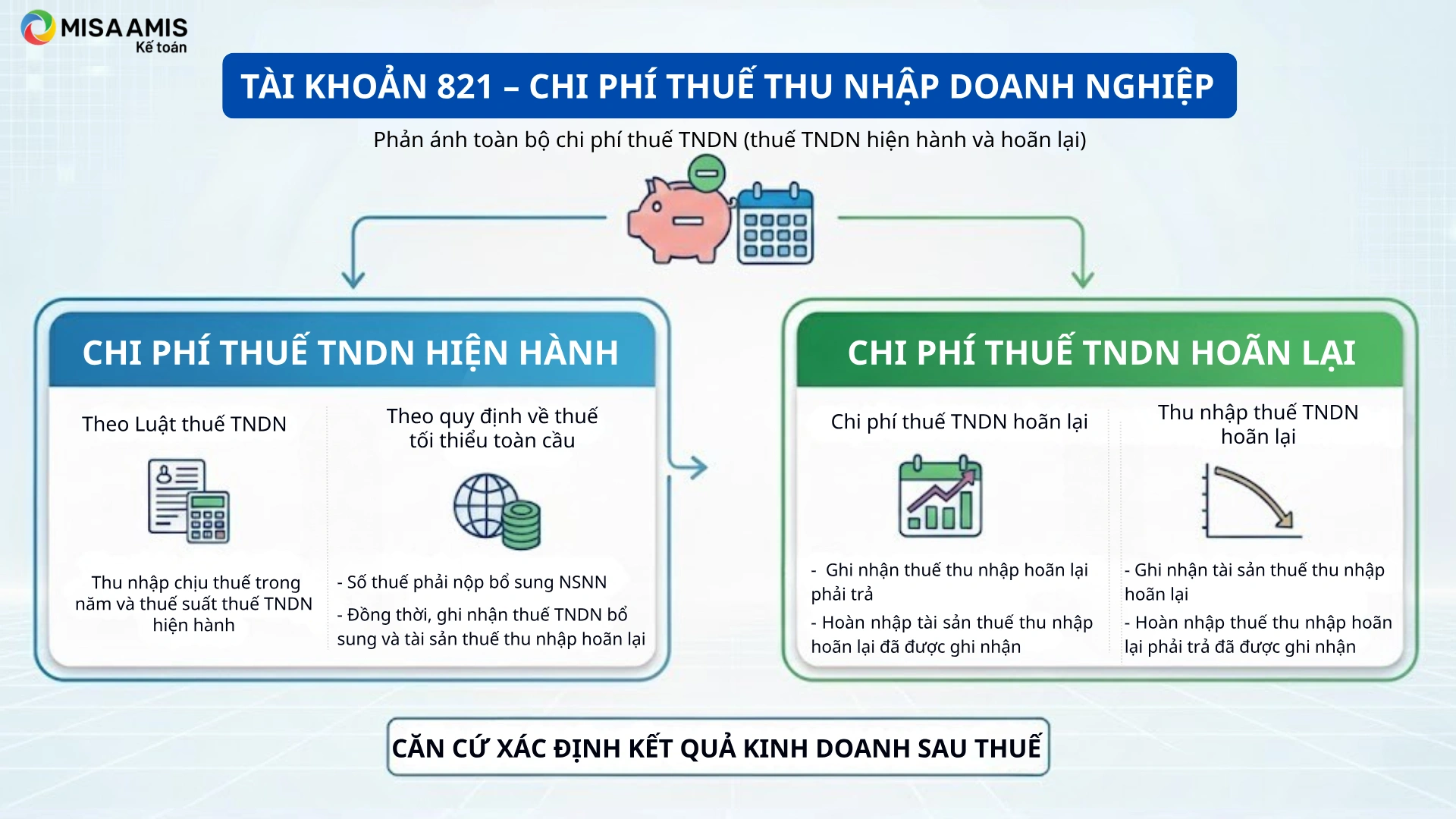 MISA AMIS
Kế toán

TÀI KHOẢN 821 – CHI PHÍ THUẾ THU NHẬP DOANH NGHIỆP

Phản ánh toàn bộ chi phí thuế TNDN (thuế TNDN hiện hành và hoãn lại)

CHI PHÍ THUẾ TNDN HIỆN HÀNH

Theo Luật thuế TNDN

Thu nhập chịu thuế trong năm và thuế suất thuế TNDN hiện hành

Theo quy định về thuế tối thiểu toàn cầu

- Số thuế phải nộp bổ sung NSNN

- Đồng thời, ghi nhận thuế TNDN bổ sung và tài sản thuế thu nhập hoãn lại

CHI PHÍ THUẾ TNDN HOÃN LẠI

Chi phí thuế TNDN hoãn lại

- Ghi nhận thuế thu nhập hoãn lại phải trả

- Hoàn nhập tài sản thuế thu nhập hoãn lại đã được ghi nhận

Thu nhập thuế TNDN hoãn lại

- Ghi nhận tài sản thuế thu nhập hoãn lại

- Hoàn nhập thuế thu nhập hoãn lại phải trả đã được ghi nhận

CĂN CỨ XÁC ĐỊNH KẾT QUẢ KINH DOANH SAU THUẾ